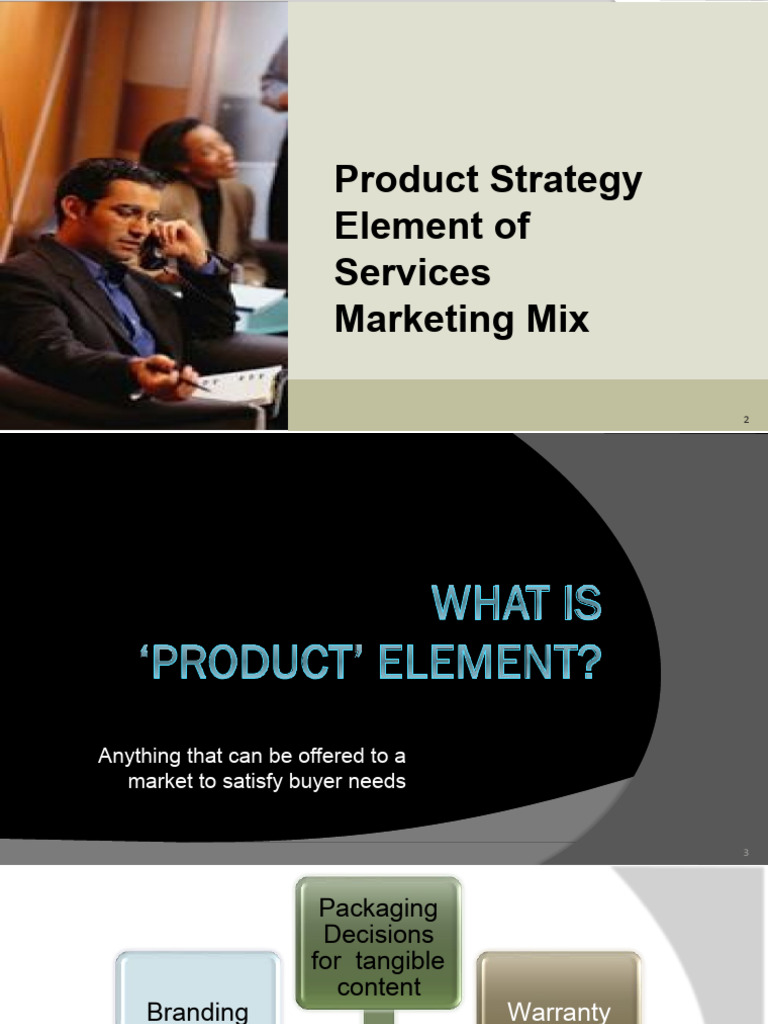 Product Strategy Element of Services Marketing Mix

2

WHAT IS 'PRODUCT' ELEMENT?

Anything that can be offered to a market to satisfy buyer needs

3

Packaging Decisions for tangible content

Branding

Warranty